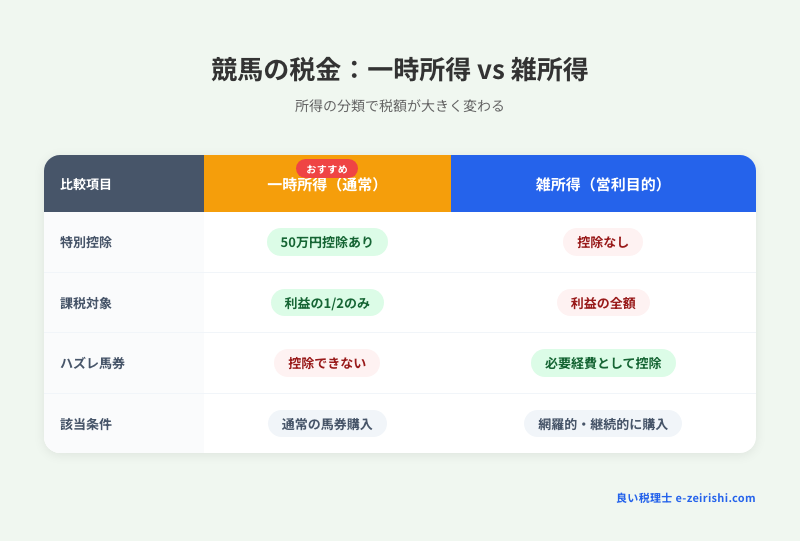 競馬の税金：一時所得 vs 雑所得

所得の分類で税額が大きく変わる

| 比較項目 | おすすめ 一時所得（通常） | 雑所得（営利目的） |
|---|---|---|
| 特別控除 | 50万円控除あり | 控除なし |
| 課税対象 | 利益の1/2のみ | 利益の全額 |
| ハズレ馬券 | 控除できない | 必要経費として控除 |
| 該当条件 | 通常の馬券購入 | 網羅的・継続的に購入 |

良い税理士 e-zeirishi.com